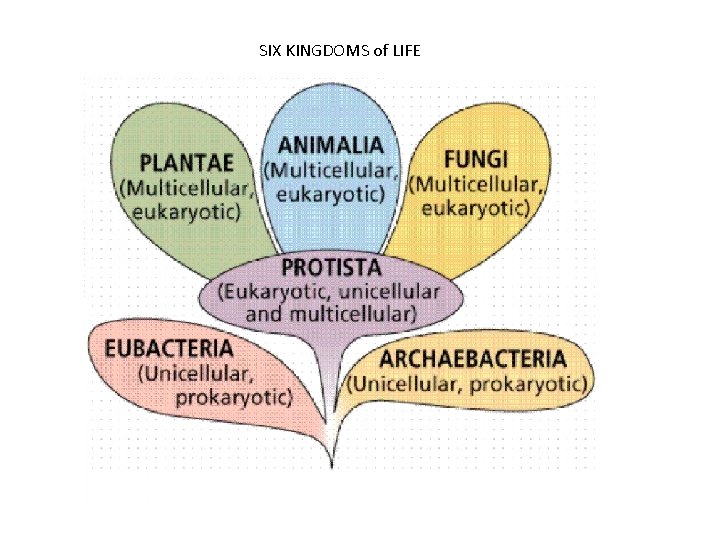 SIX KINGDOMS of LIFE

PLANTAE
(Multicellular, eukaryotic)

ANIMALIA
(Multicellular, eukaryotic)

FUNGI
(Multicellular, eukaryotic)

PROTISTA
(Eukaryotic, unicellular and multicellular)

EUBACTERIA
(Unicellular, prokaryotic)

ARCHAEBACTERIA
(Unicellular, prokaryotic)